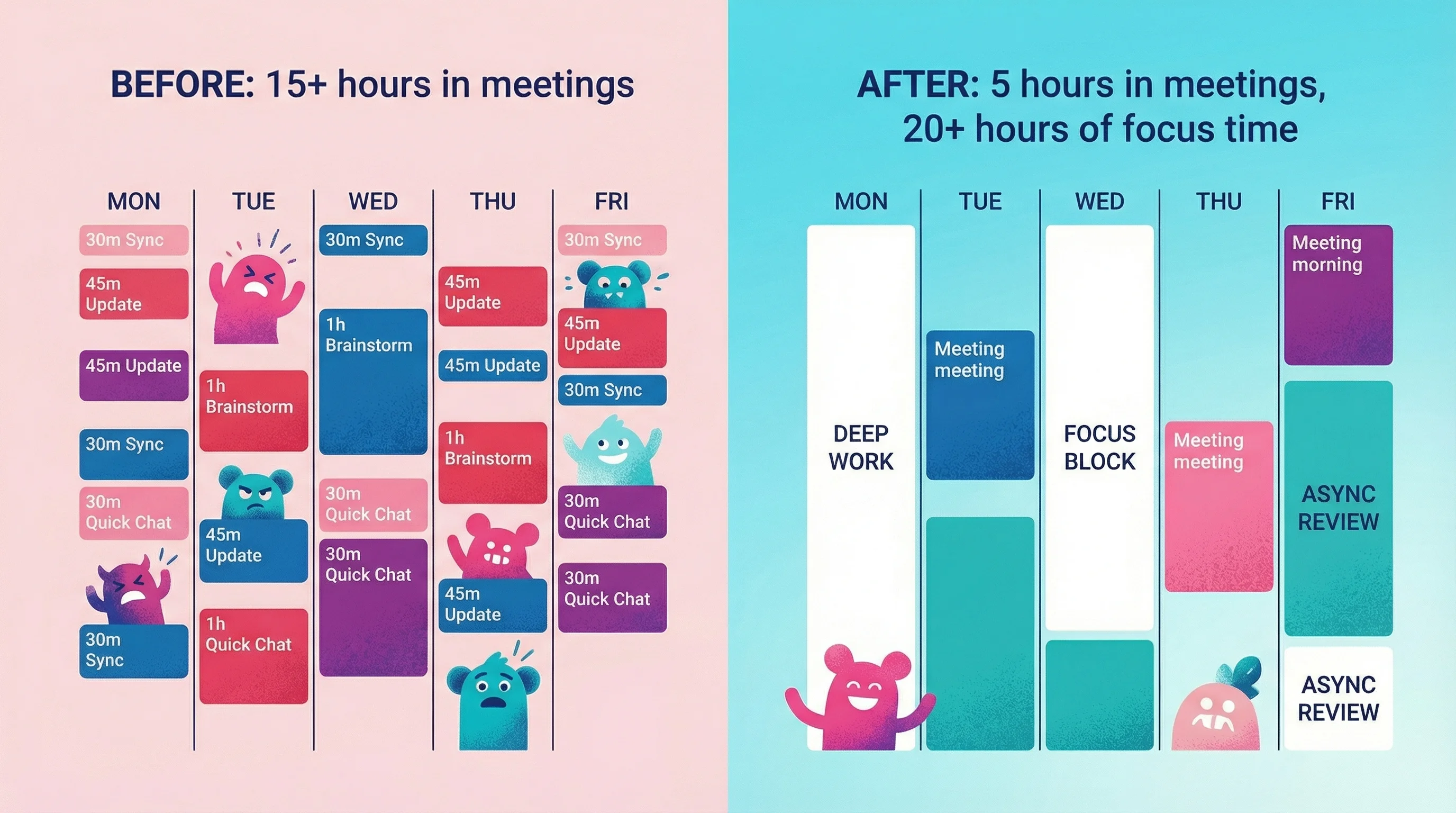 BEFORE: 15+ hours in meetings

MON
30m Sync
45m Update
45m Update
30m Sync
30m Quick Chat
30m Sync

TUE
1h Brainstorm
45m Update
1h Quick Chat

WED
30m Sync
1h Brainstorm
30m Quick Chat
30m Quick Chat

THU
45m Update
45m Update
1h Brainstorm
45m Update

FRI
30m Sync
45m Update
30m Sync
30m Quick Chat
30m Quick Chat

AFTER: 5 hours in meetings, 20+ hours of focus time

MON
DEEP WORK

TUE
Meeting meeting

WED
FOCUS BLOCK

THU
Meeting meeting

FRI
Meeting morning
ASYNC REVIEW
ASYNC REVIEW